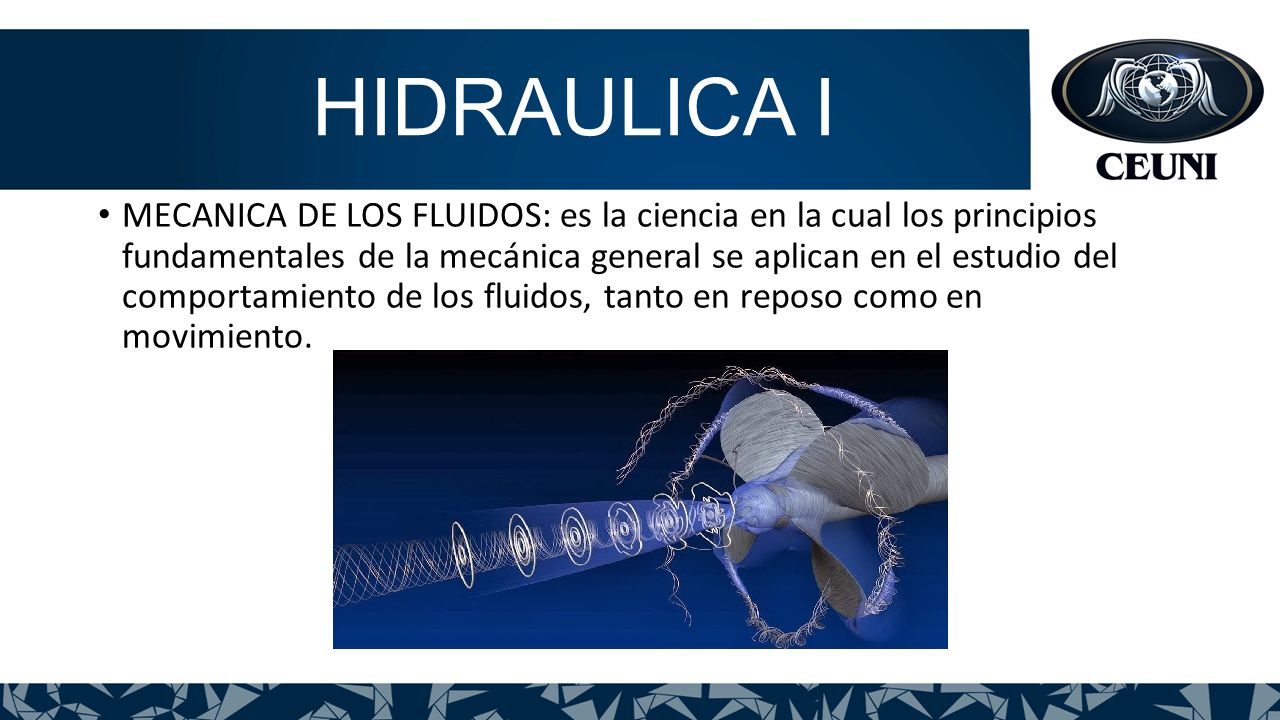 HIDRAULICA I

CEUNI

• MECANICA DE LOS FLUIDOS: es la ciencia en la cual los principios fundamentales de la mecánica general se aplican en el estudio del comportamiento de los fluidos, tanto en reposo como en movimiento.